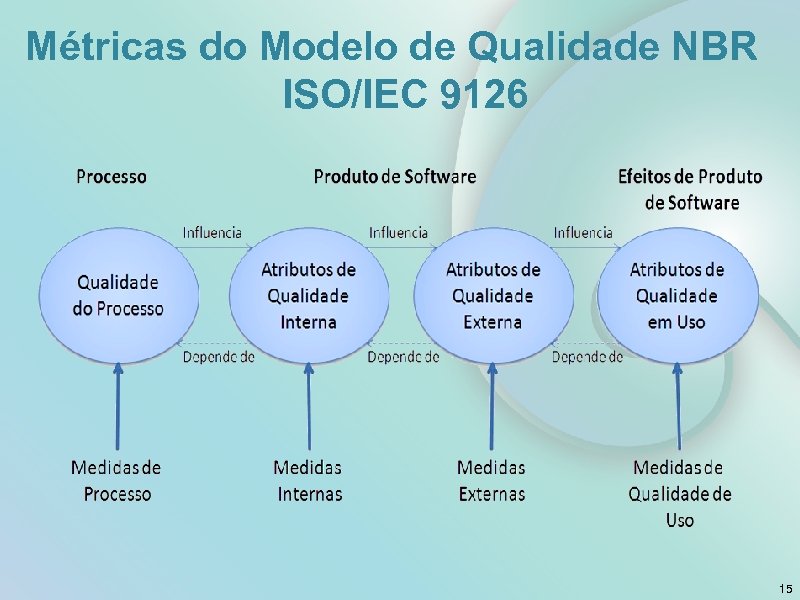 Métricas do Modelo de Qualidade NBR ISO/IEC 9126

Processo

Produto de Software

Efeitos de Produto de Software

Influencia

Influencia

Influencia

Qualidade do Processo

Atributos de Qualidade Interna

Atributos de Qualidade Externa

Atributos de Qualidade em Uso

Depende de

Depende de

Depende de

Medidas de Processo

Medidas Internas

Medidas Externas

Medidas de Qualidade de Uso

15